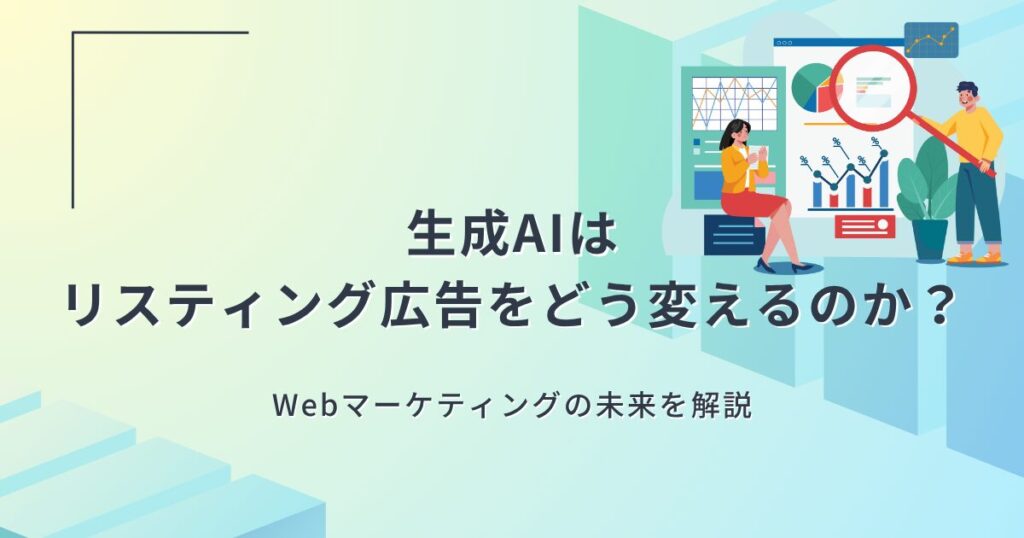 生成AIは
リスティング広告をどう変えるのか？

Webマーケティングの未来を解説